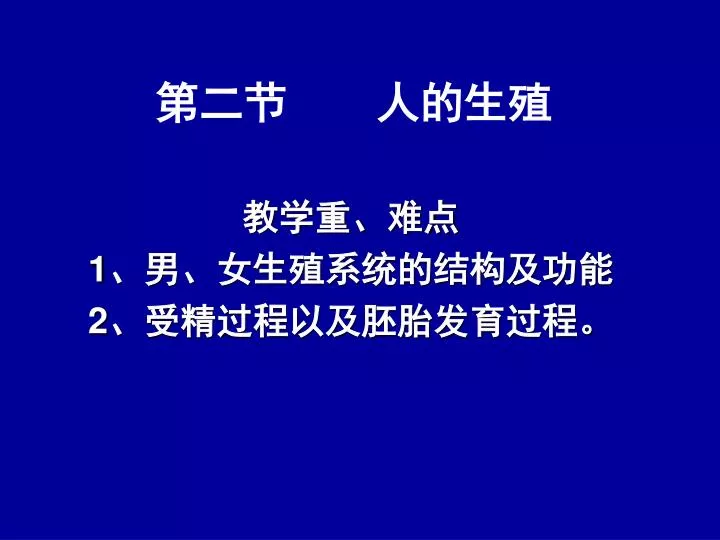 第二节　　人的生殖

教学重、难点

1、男、女生殖系统的结构及功能

2、受精过程以及胚胎发育过程。